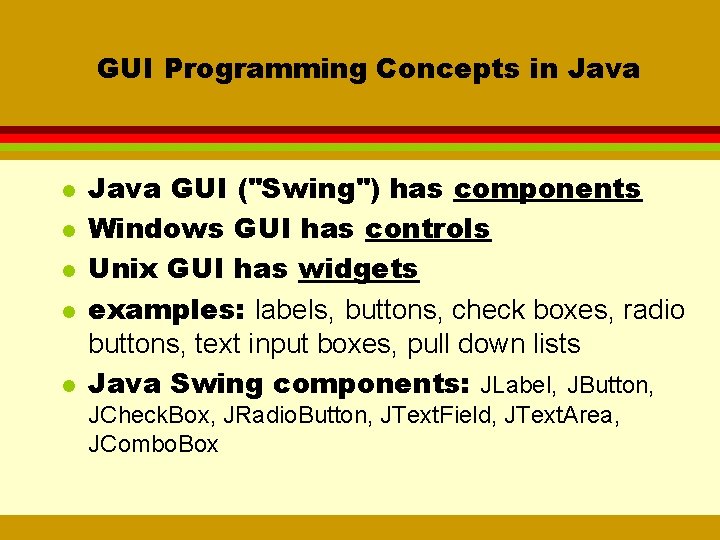 GUI Programming Concepts in Java

- Java GUI ("Swing") has components
- Windows GUI has controls
- Unix GUI has widgets
- examples: labels, buttons, check boxes, radio buttons, text input boxes, pull down lists
- Java Swing components: JLabel, JButton, JCheckBox, JRadioButton, JTextField, JTextArea, JComboBox